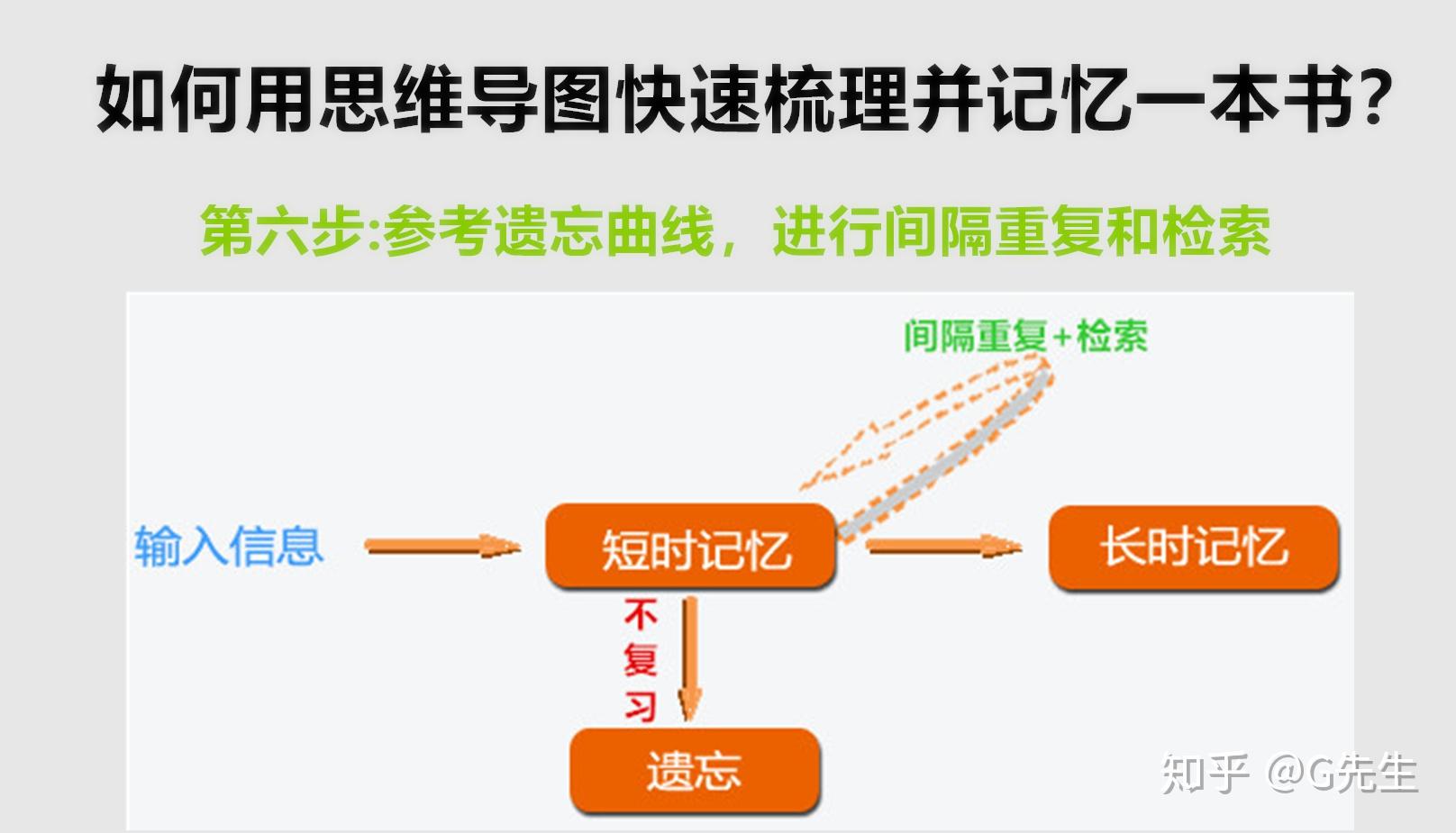 如何用思维导图快速梳理并记忆一本书?

第六步:参考遗忘曲线，进行间隔重复和检索

间隔重复+检索

输入信息

短时记忆

长时记忆

不复习

遗忘

知乎 @G先生